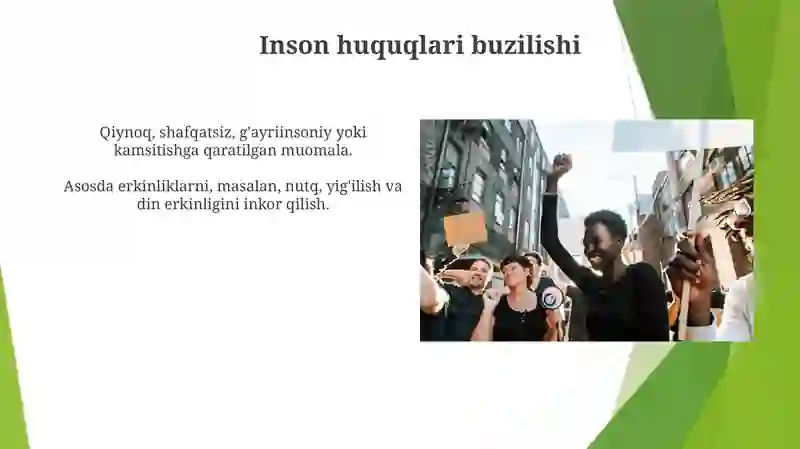 Inson huquqlari buzilishi

Qiynoq, shafqatsiz, g'ayriinsoniy yoki kamsitishga qaratilgan muomala.

Asosda erkinliklarni, masalan, nutq, yig'ilish va din erkinligini inkor qilish.